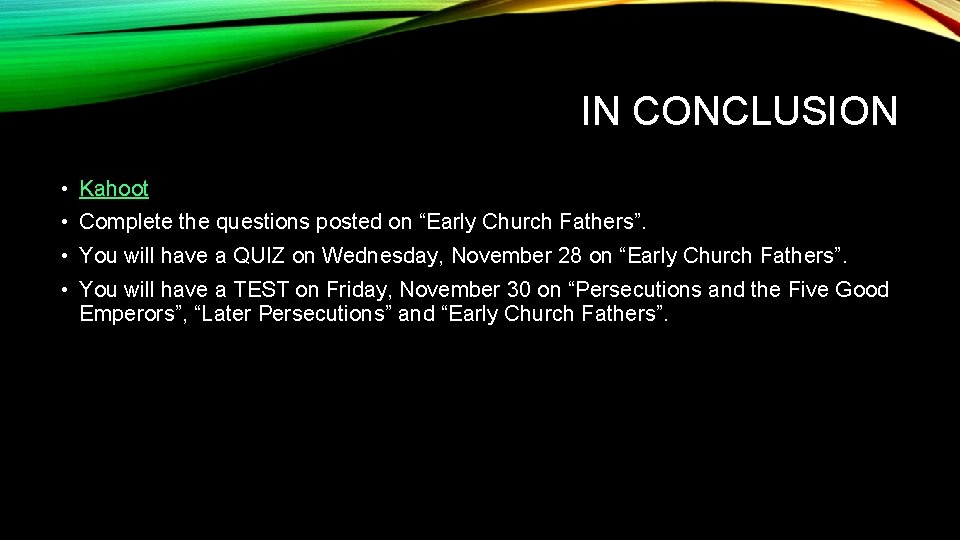 IN CONCLUSION

• Kahoot
• Complete the questions posted on “Early Church Fathers”.
• You will have a QUIZ on Wednesday, November 28 on “Early Church Fathers”.
• You will have a TEST on Friday, November 30 on “Persecutions and the Five Good Emperors”, “Later Persecutions” and “Early Church Fathers”.